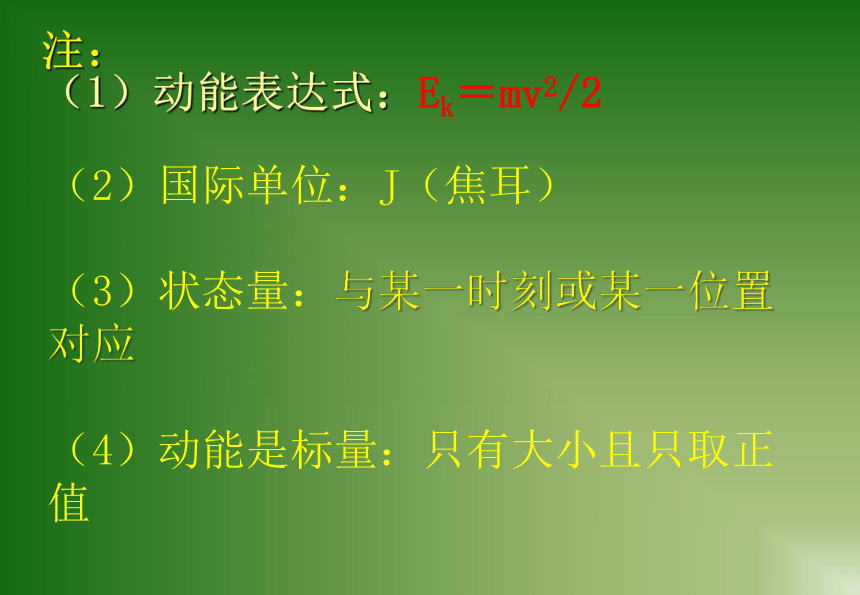 注：
（1）动能表达式：$E_k=mv^2/2$

（2）国际单位：J（焦耳）

（3）状态量：与某一时刻或某一位置对应

（4）动能是标量：只有大小且只取正值